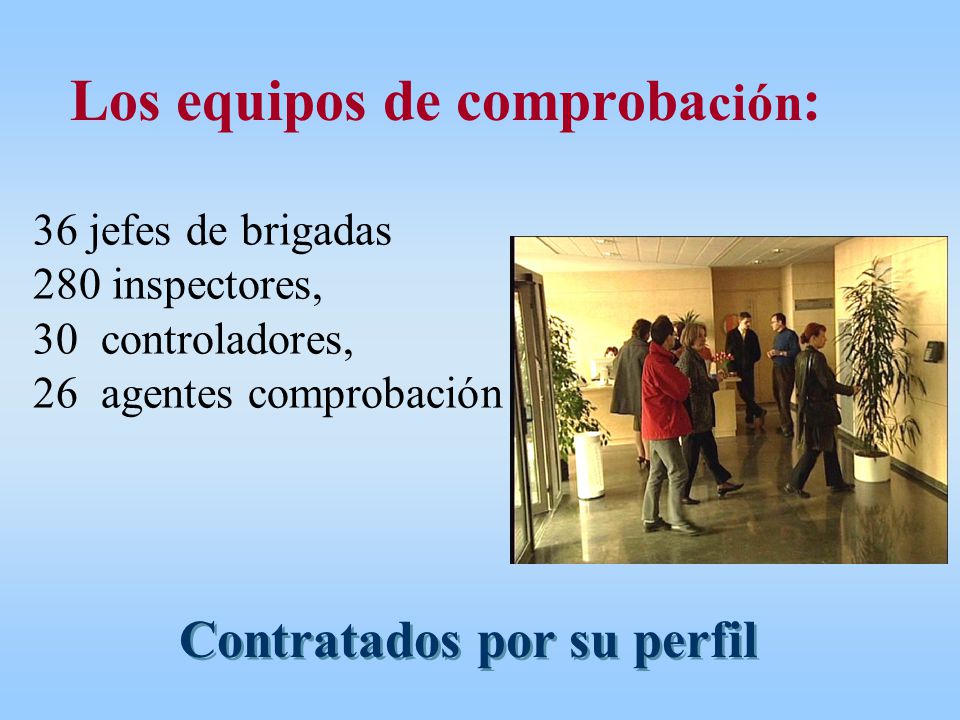 Los equipos de comprobación:

36 jefes de brigadas
280 inspectores,
30 controladores,
26 agentes comprobación

Contratados por su perfil